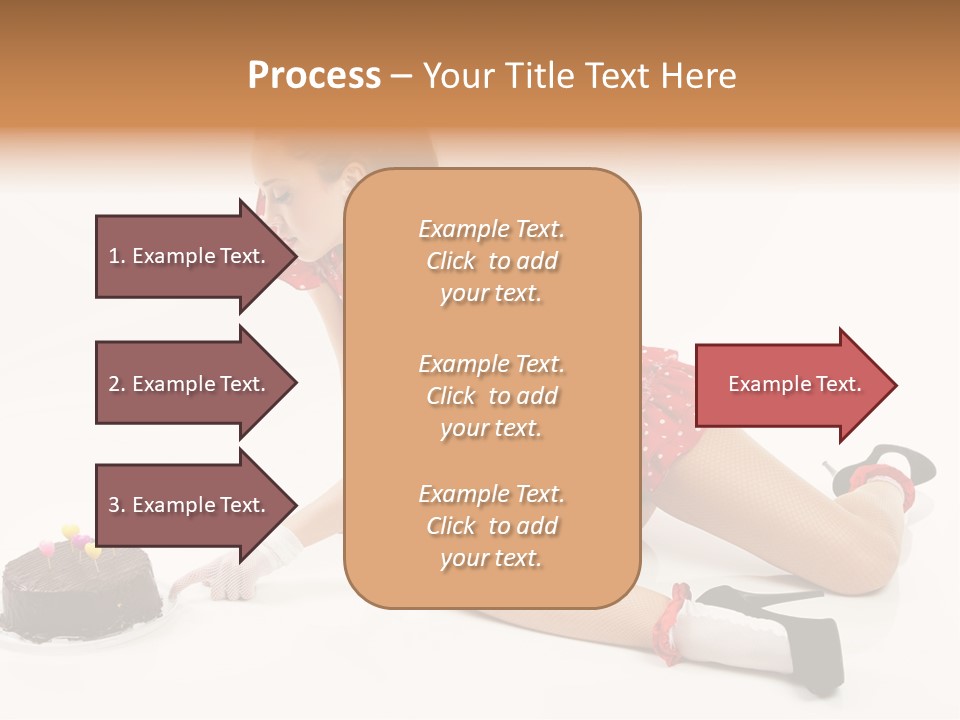 Process – Your Title Text Here

1. Example Text.

2. Example Text.

3. Example Text.

Example Text. Click to add your text.

Example Text. Click to add your text.

Example Text. Click to add your text.

Example Text.